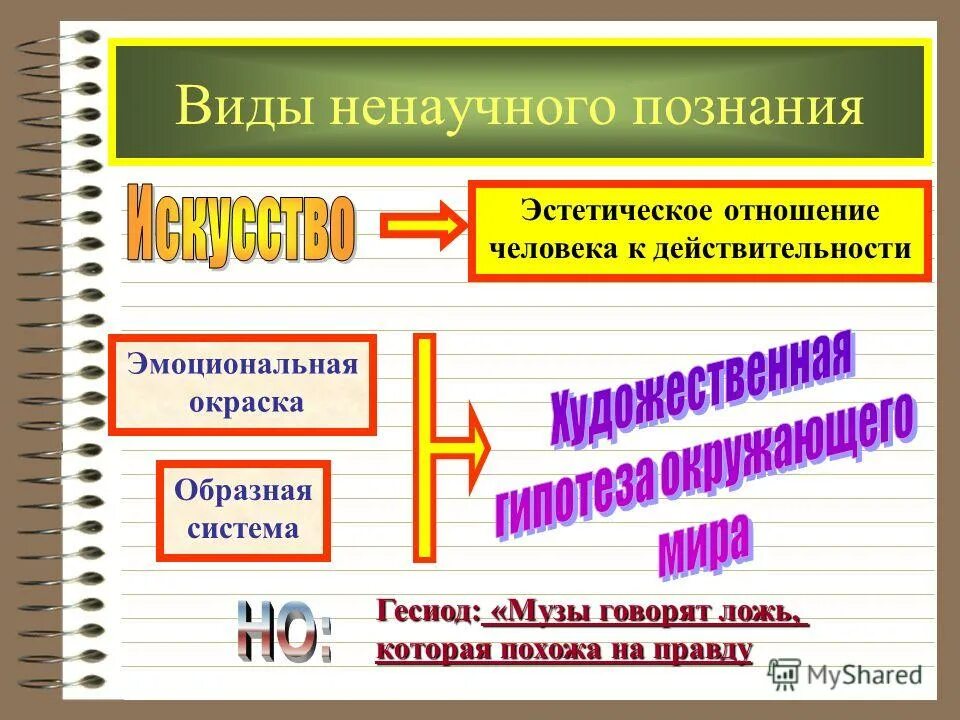 Виды ненаучного познания

Искусство

Эстетическое отношение человека к действительности

Эмоциональная окраска

Образная система

Художественная гипотеза окружающего мира

НО:

Гесиод: «Музы говорят ложь, которая похожа на правду

MyShared